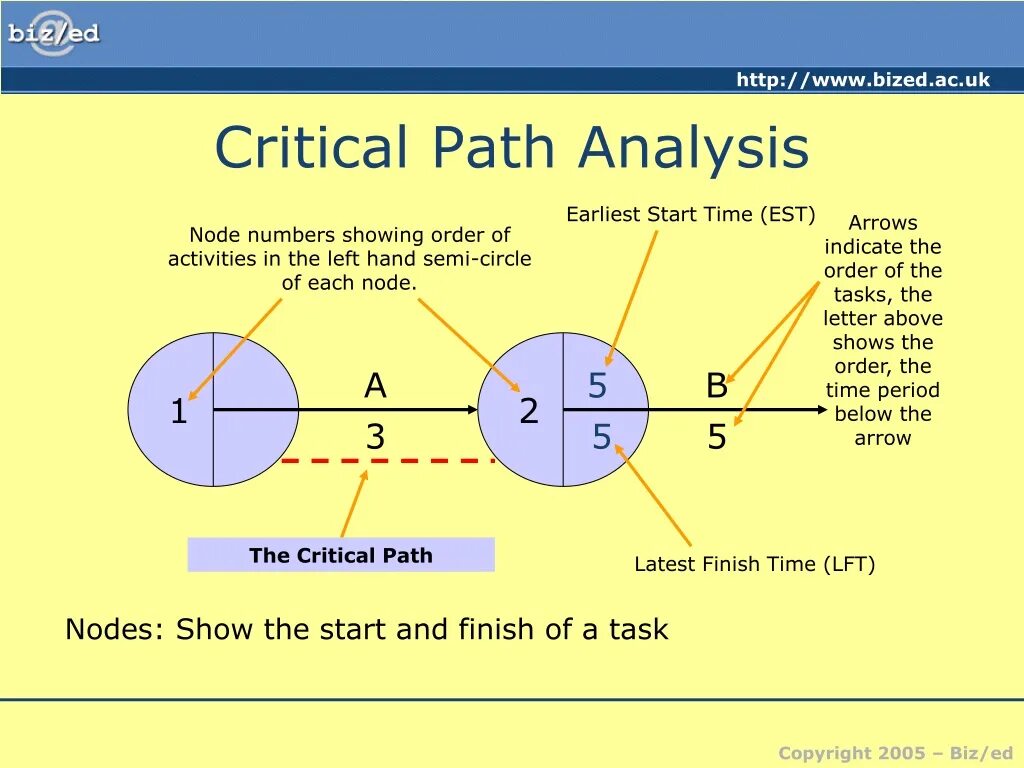 biz/ed

http://www.bized.ac.uk

Critical Path Analysis

Node numbers showing order of activities in the left hand semi-circle of each node.

Earliest Start Time (EST)

Arrows indicate the order of the tasks, the letter above shows the order, the time period below the arrow

1

A

3

2

5

5

B

5

The Critical Path

Latest Finish Time (LFT)

Nodes: Show the start and finish of a task

Copyright 2005 – Biz/ed